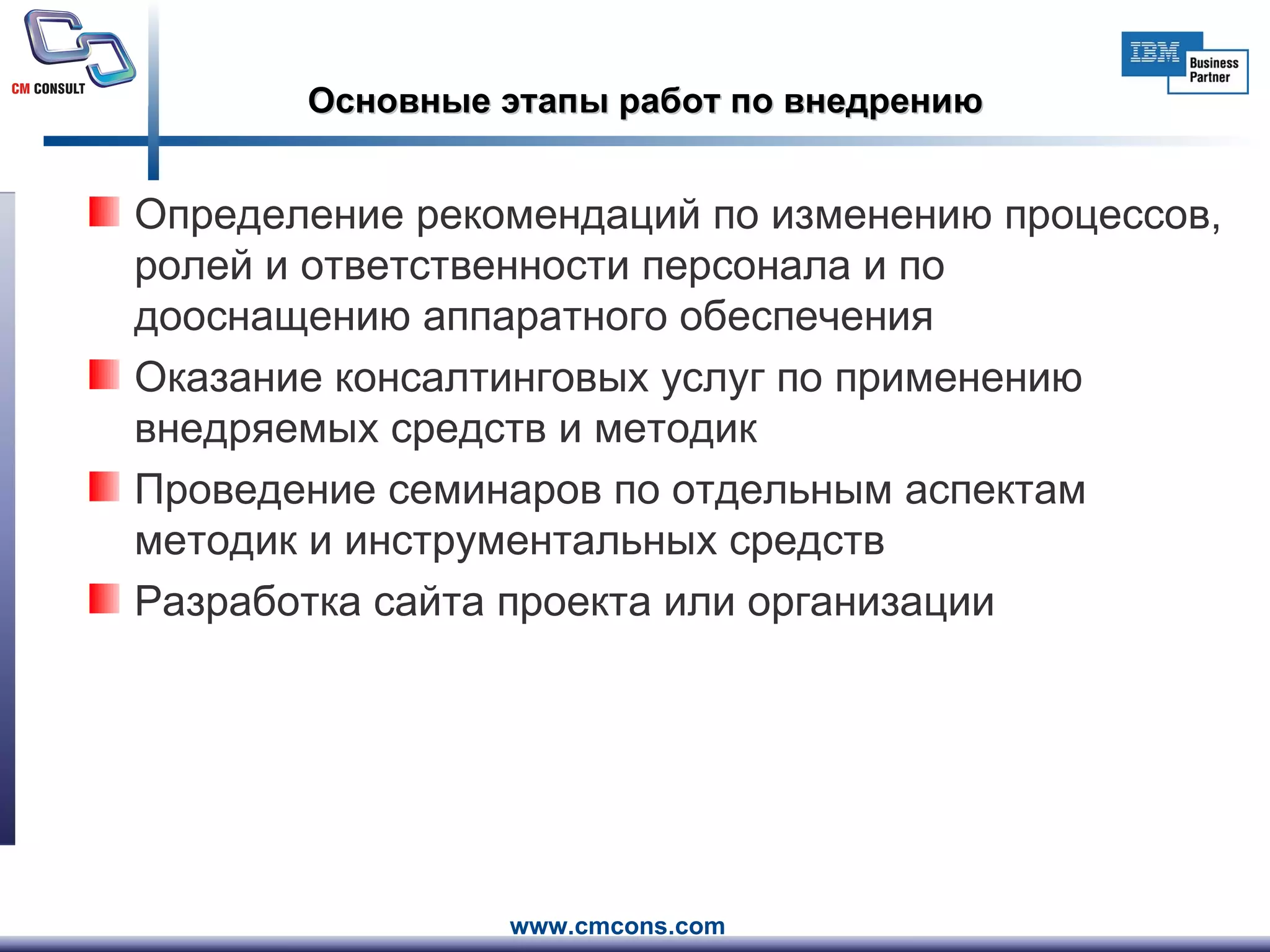 CM CONSULT

IBM Business Partner

Основные этапы работ по внедрению

Определение рекомендаций по изменению процессов, ролей и ответственности персонала и по дооснащению аппаратного обеспечения

Оказание консалтинговых услуг по применению внедряемых средств и методик

Проведение семинаров по отдельным аспектам методик и инструментальных средств

Разработка сайта проекта или организации

www.cmcons.com